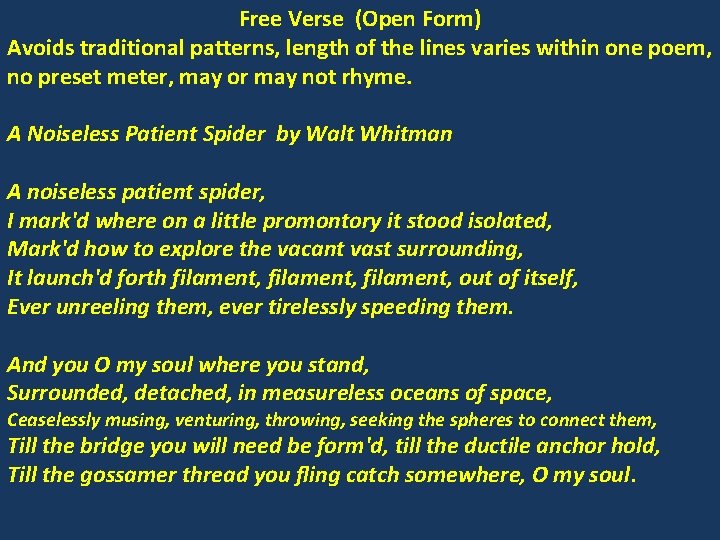 Free Verse (Open Form)
Avoids traditional patterns, length of the lines varies within one poem, no preset meter, may or may not rhyme.

A Noiseless Patient Spider by Walt Whitman

A noiseless patient spider,
I mark'd where on a little promontory it stood isolated,
Mark'd how to explore the vacant vast surrounding,
It launch'd forth filament, filament, filament, out of itself,
Ever unreeling them, ever tirelessly speeding them.

And you O my soul where you stand,
Surrounded, detached, in measureless oceans of space,
Ceaselessly musing, venturing, throwing, seeking the spheres to connect them,
Till the bridge you will need be form'd, till the ductile anchor hold,
Till the gossamer thread you fling catch somewhere, O my soul.